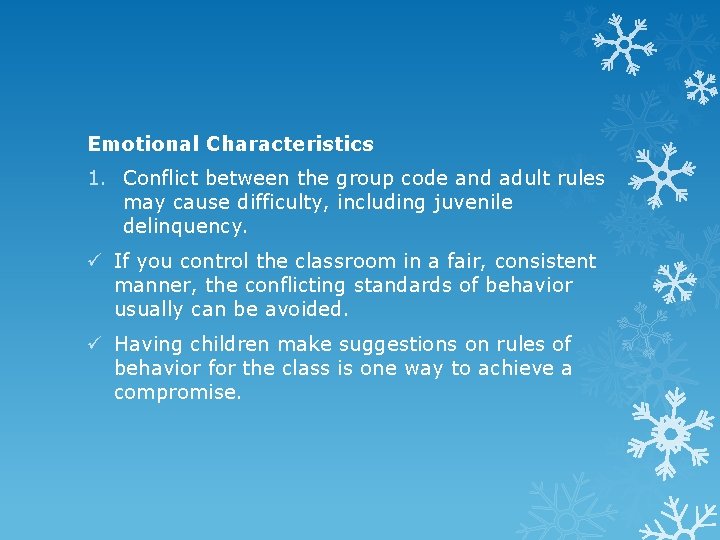 Emotional Characteristics

1. Conflict between the group code and adult rules may cause difficulty, including juvenile delinquency.

✓ If you control the classroom in a fair, consistent manner, the conflicting standards of behavior usually can be avoided.

✓ Having children make suggestions on rules of behavior for the class is one way to achieve a compromise.